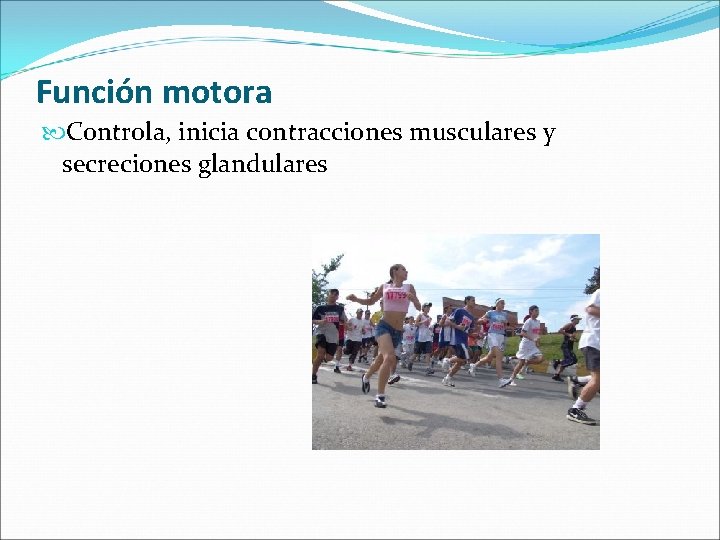 Función motora

Controla, inicia contracciones musculares y secreciones glandulares